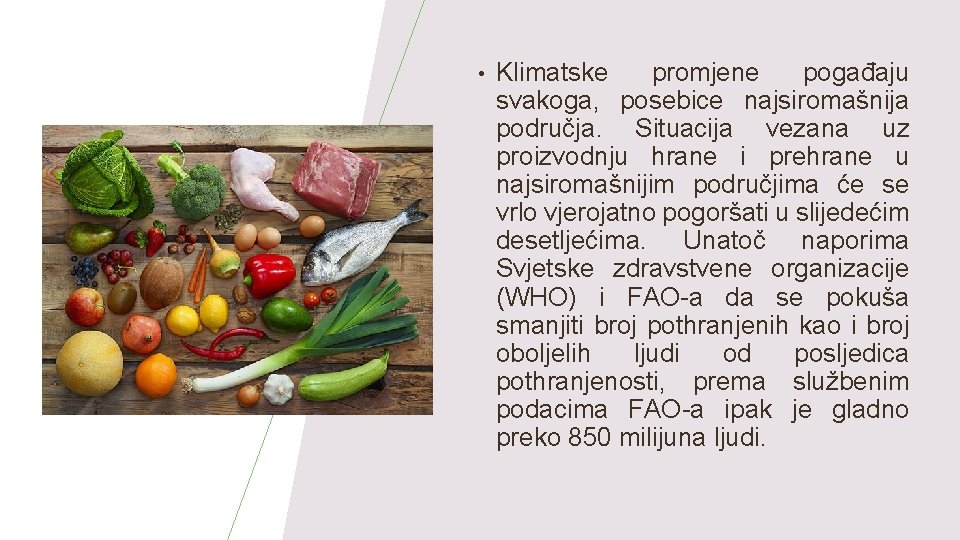 • Klimatske promjene pogađaju svakoga, posebice najsiromašnija područja. Situacija vezana uz proizvodnju hrane i prehrane u najsiromašnijim područjima će se vrlo vjerojatno pogoršati u slijedećim desetljećima. Unatoč naporima Svjetske zdravstvene organizacije (WHO) i FAO-a da se pokuša smanjiti broj pothranjenih kao i broj oboljelih ljudi od posljedica pothranjenosti, prema službenim podacima FAO-a ipak je gladno preko 850 milijuna ljudi.